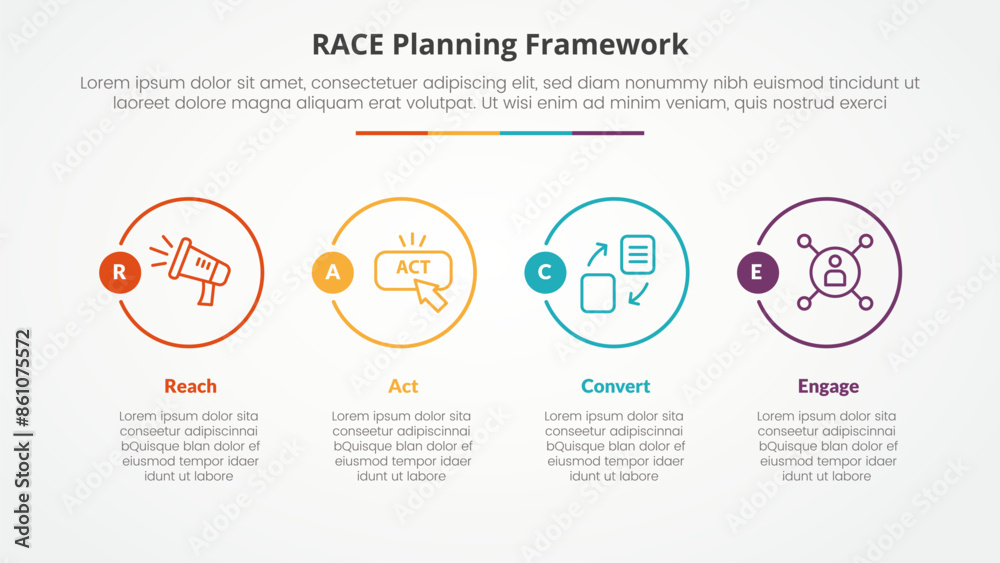 RACE Planning Framework

Lorem ipsum dolor sit amet, consectetuer adipiscing elit, sed diam nonummy nibh euismod tincidunt ut laoreet dolore magna aliquam erat volutpat. Ut wisi enim ad minim veniam, quis nostrud exerci

R

A

ACT

C

E

Reach

Lorem ipsum dolor sita conseetur adipiscinnai bQuisque blan dolor ef eiusmod tempor idaer idunt ut labore

Act

Lorem ipsum dolor sita conseetur adipiscinnai bQuisque blan dolor ef eiusmod tempor idaer idunt ut labore

Convert

Lorem ipsum dolor sita conseetur adipiscinnai bQuisque blan dolor ef eiusmod tempor idaer idunt ut labore

Engage

Lorem ipsum dolor sita conseetur adipiscinnai bQuisque blan dolor ef eiusmod tempor idaer idunt ut labore

Adobe Stock | #861075572